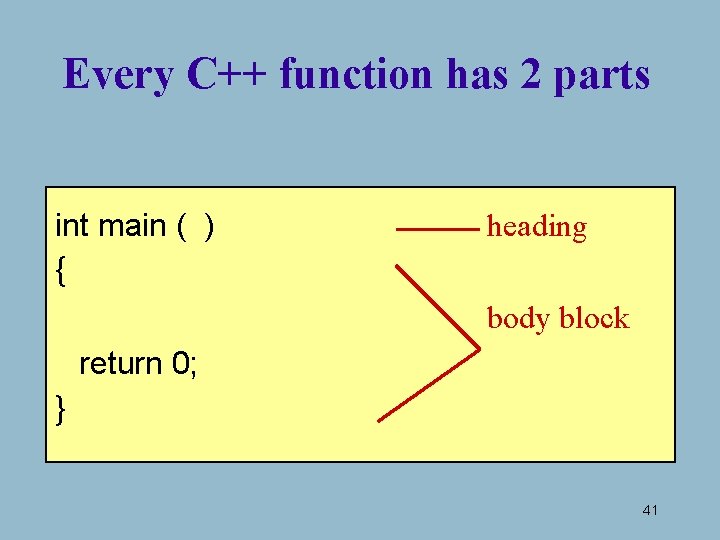 Every C++ function has 2 parts

int main ( )
{

return 0;
}

heading

body block

41